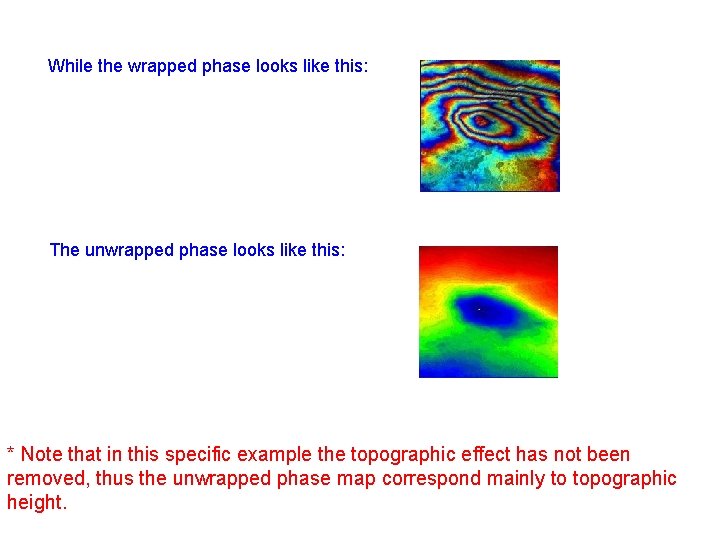 While the wrapped phase looks like this:

The unwrapped phase looks like this:

* Note that in this specific example the topographic effect has not been removed, thus the unwrapped phase map correspond mainly to topographic height.